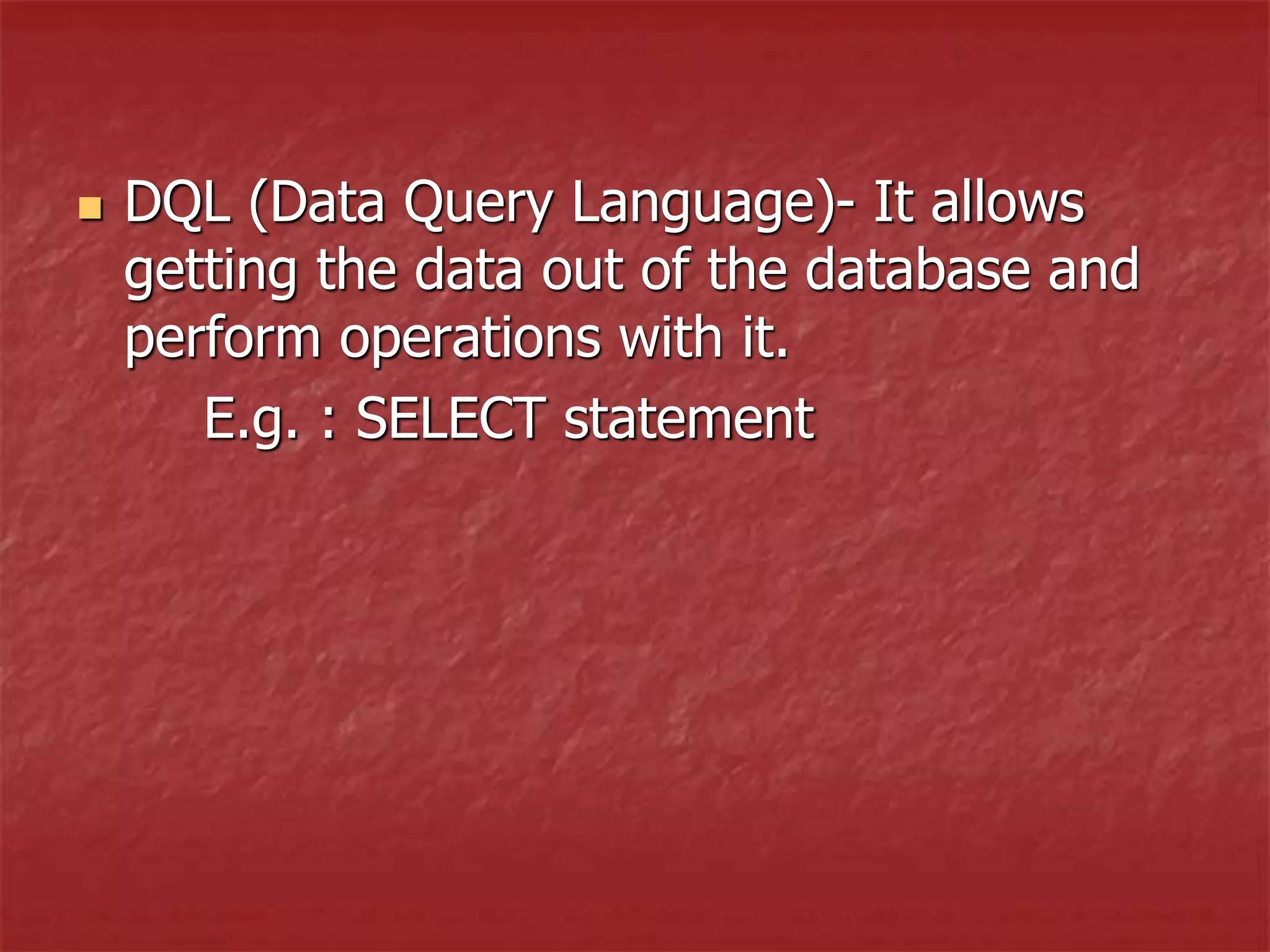 DQL (Data Query Language)- It allows getting the data out of the database and perform operations with it.

E.g. : SELECT statement